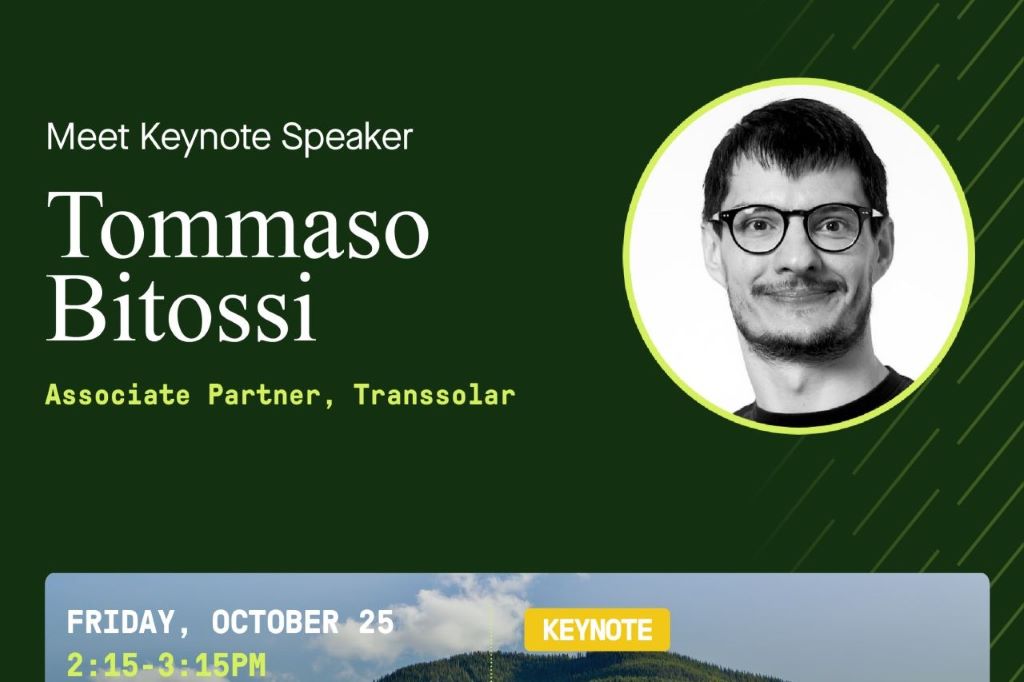 Meet Keynote Speaker

Tommaso Bitossi

Associate Partner, Transsolar

FRIDAY, OCTOBER 25
2:15-3:15PM

KEYNOTE